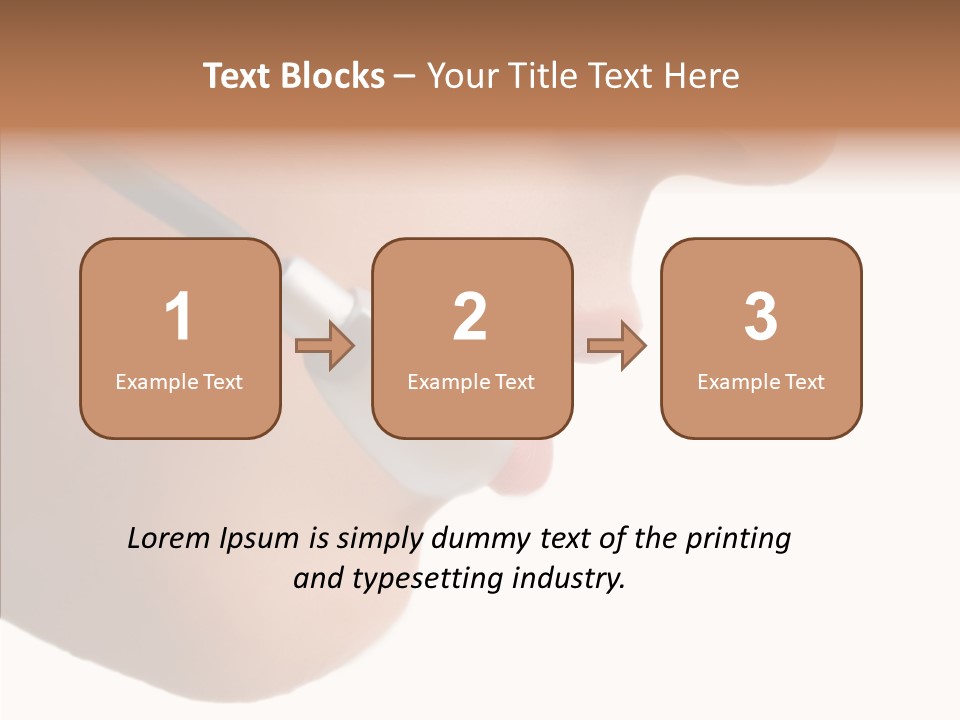 Text Blocks – Your Title Text Here

1
Example Text

2
Example Text

3
Example Text

Lorem Ipsum is simply dummy text of the printing and typesetting industry.